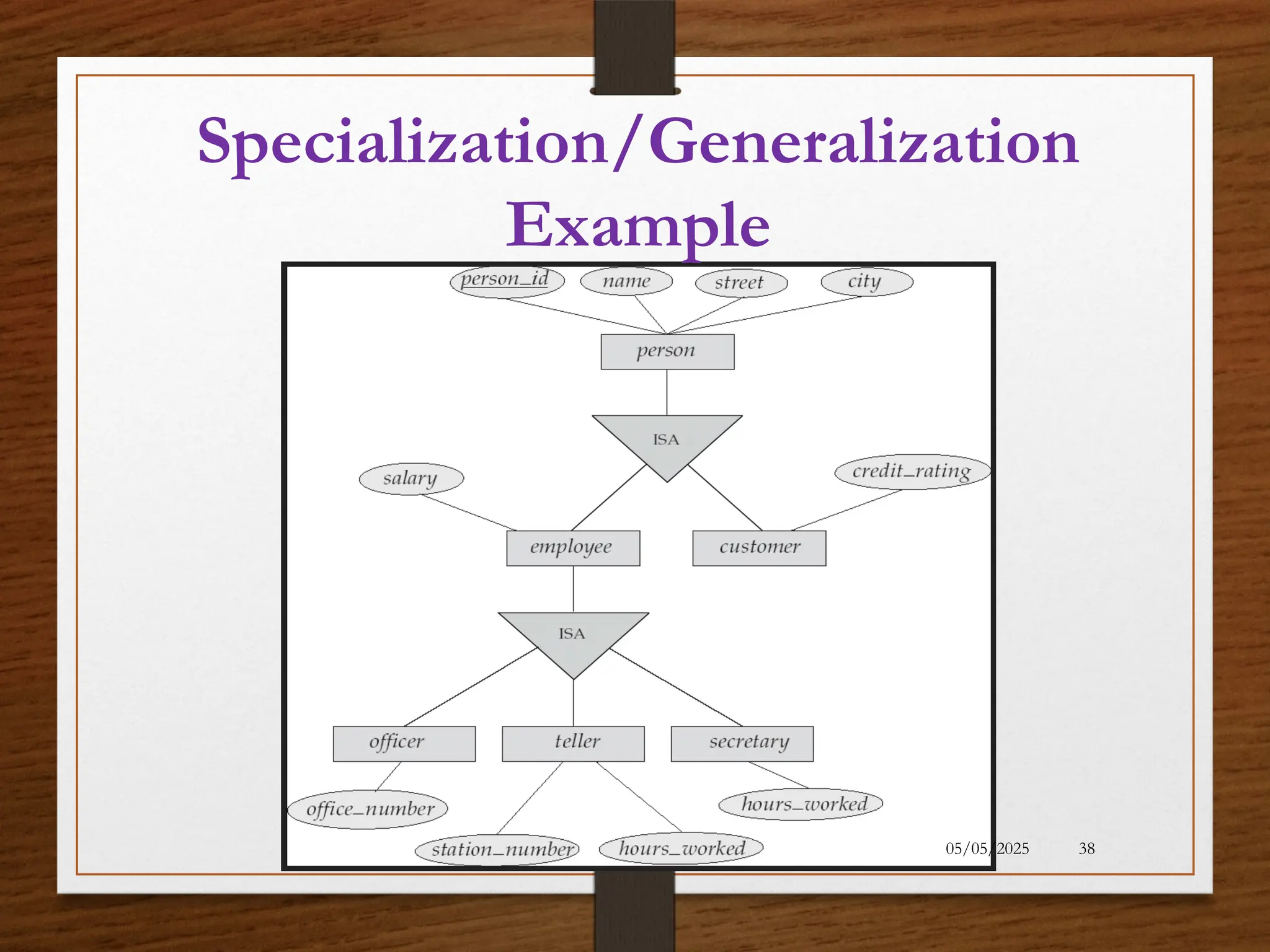 Specialization/Generalization Example

person_id
name
street
city
person
ISA
salary
credit_rating
employee
customer
ISA
officer
teller
secretary
office_number
hours_worked
station_number
hours_worked

05/05/2025
38